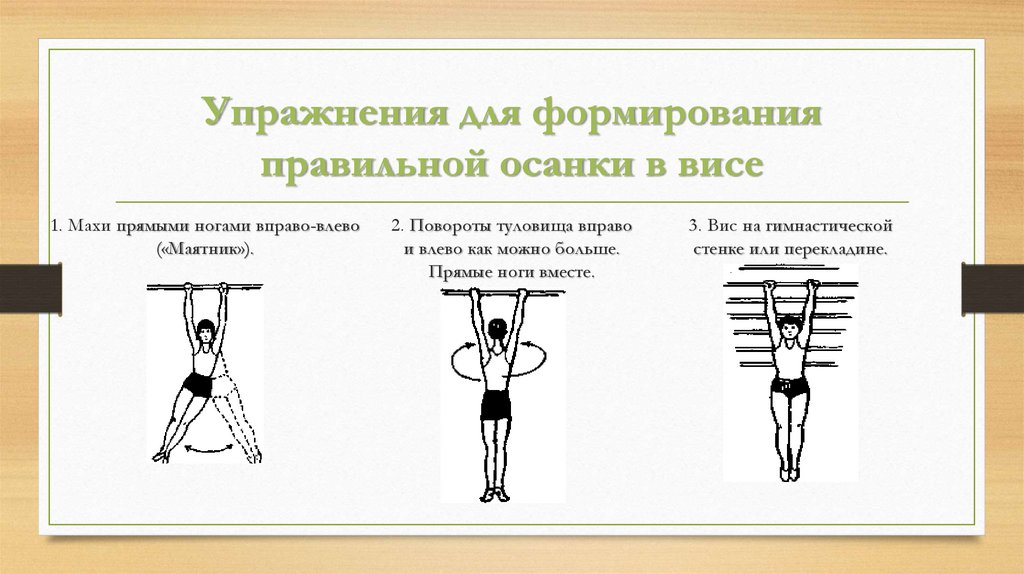 Упражнения для формирования правильной осанки в висе

1. Махи прямыми ногами вправо-влево («Маятник»).

2. Повороты туловища вправо и влево как можно больше. Прямые ноги вместе.

3. Вис на гимнастической стенке или перекладине.